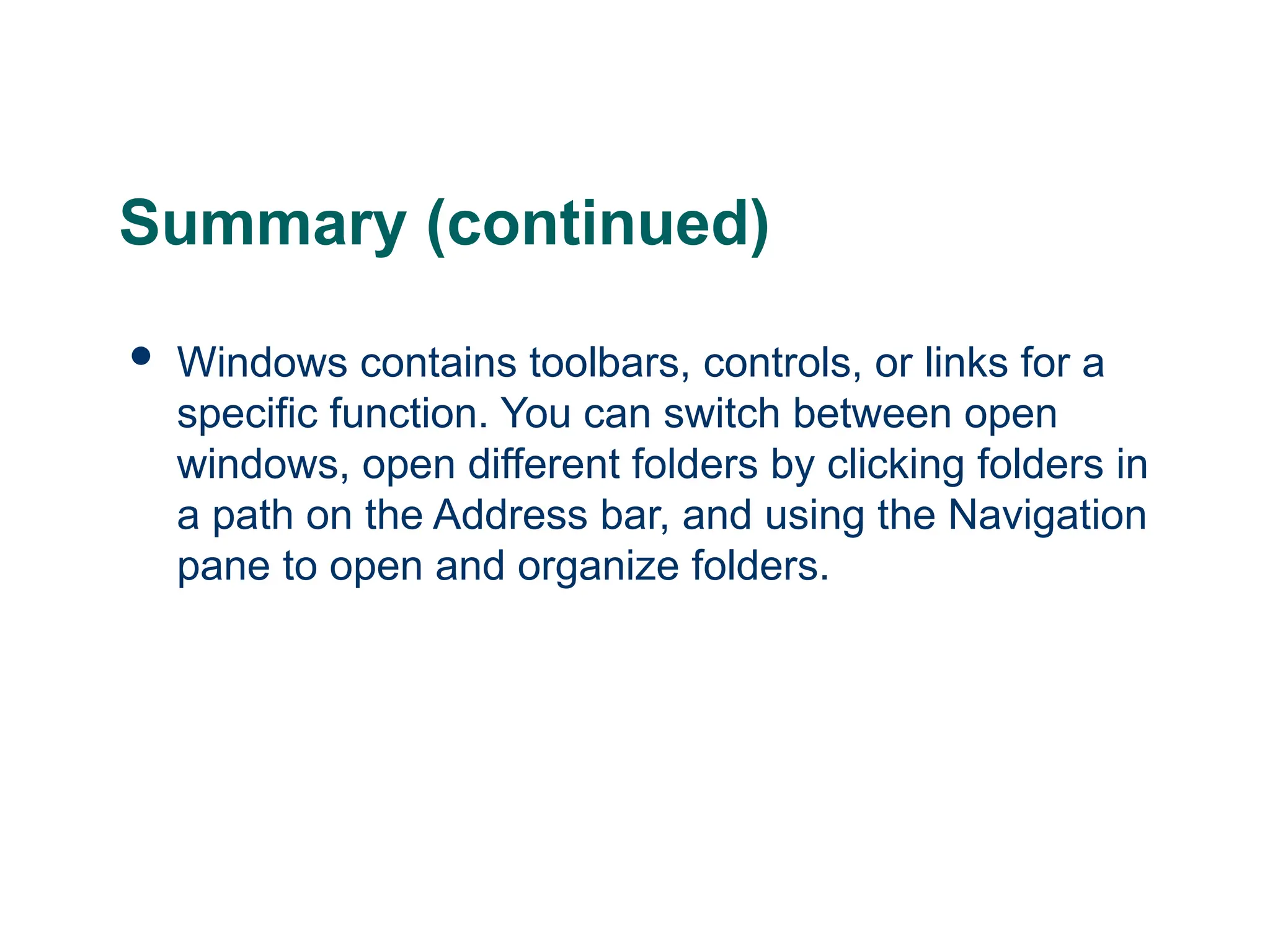 Summary (continued)

• Windows contains toolbars, controls, or links for a specific function. You can switch between open windows, open different folders by clicking folders in a path on the Address bar, and using the Navigation pane to open and organize folders.